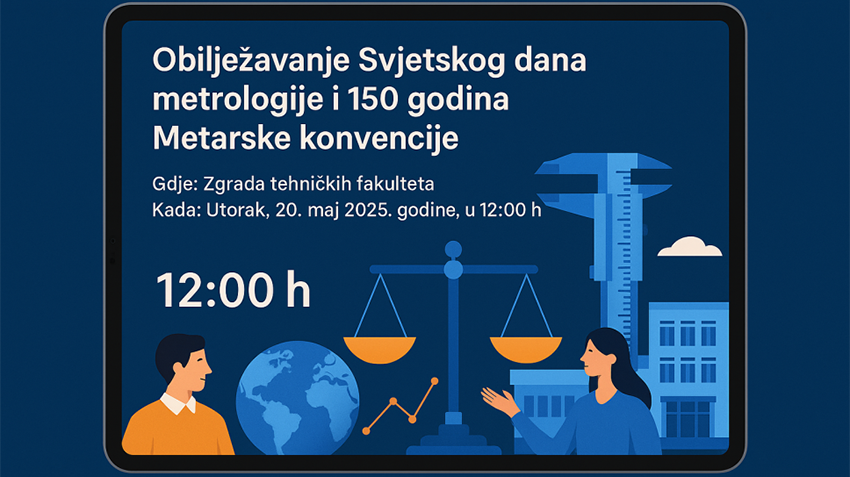 Obilježavanje Svjetskog dana metrologije i 150 godina Metarske konvencije

Gdje: Zgrada tehničkih fakulteta
Kada: Utorak, 20. maj 2025. godine, u 12:00 h

12:00 h